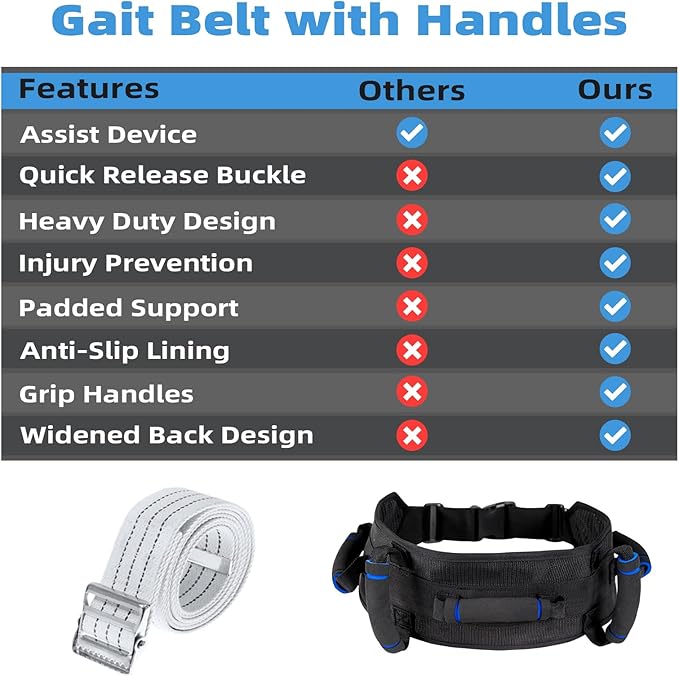 Gait Belt with Handles

| Features | Others | Ours |
|---|---|---|
| Assist Device | ✓ | ✓ |
| Quick Release Buckle | ✗ | ✓ |
| Heavy Duty Design | ✗ | ✓ |
| Injury Prevention | ✗ | ✓ |
| Padded Support | ✗ | ✓ |
| Anti-Slip Lining | ✗ | ✓ |
| Grip Handles | ✗ | ✓ |
| Widened Back Design | ✗ | ✓ |